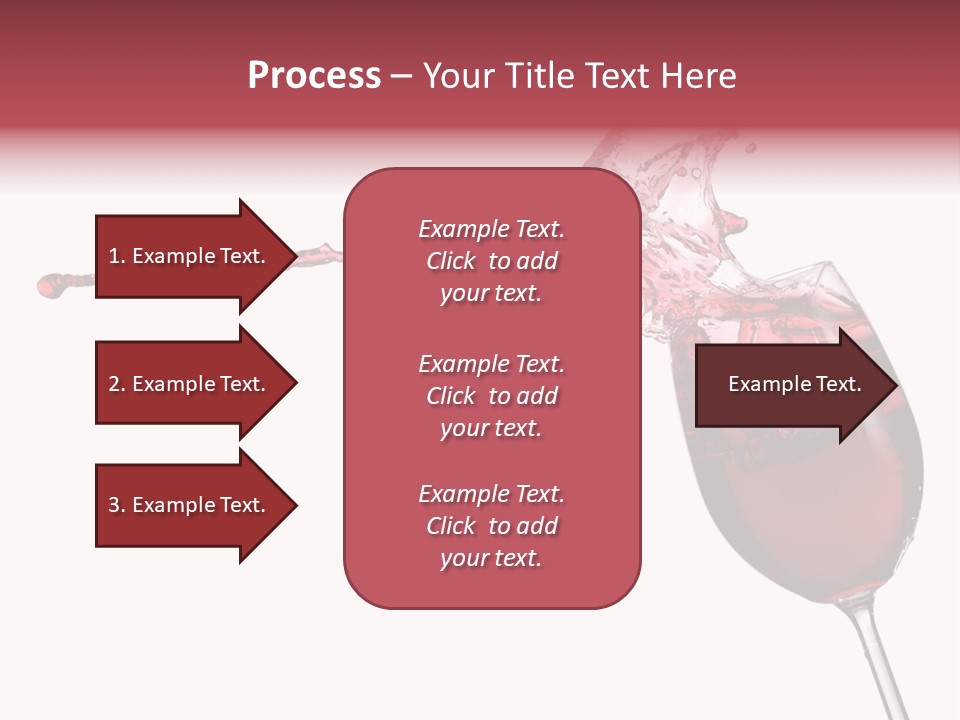 Process – Your Title Text Here

1. Example Text.

2. Example Text.

3. Example Text.

Example Text. Click to add your text.

Example Text. Click to add your text.

Example Text. Click to add your text.

Example Text.